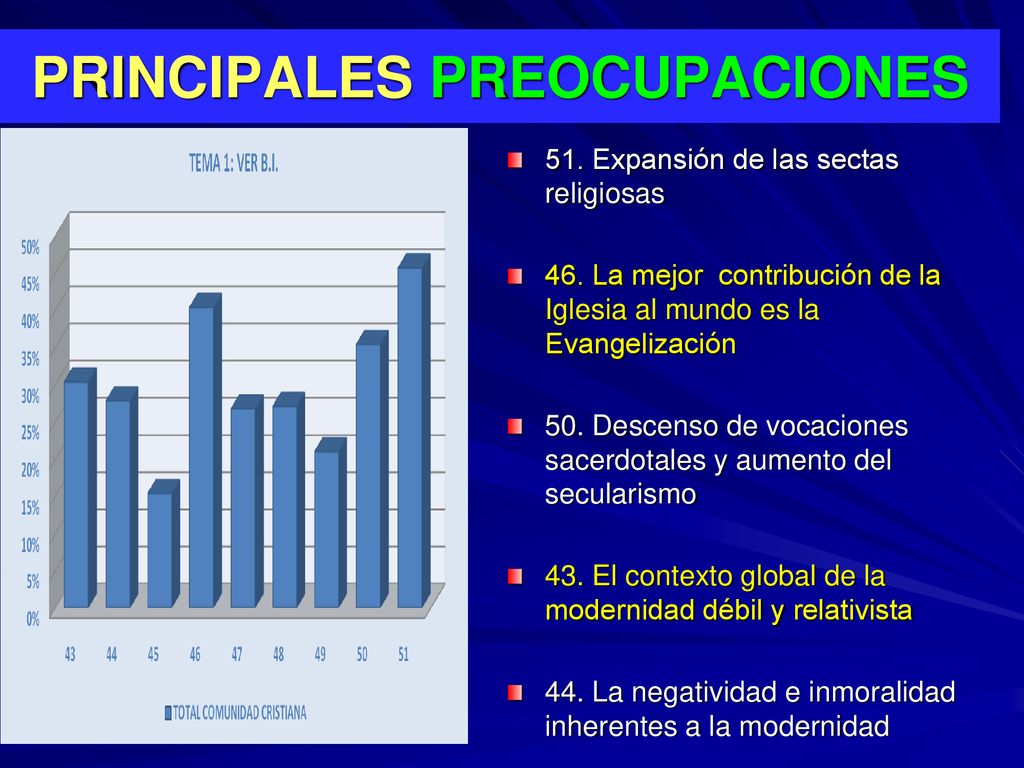 PRINCIPALES PREOCUPACIONES

TEMA 1: VER B.I.

50%
45%
40%
35%
30%
25%
20%
15%
10%
5%
0%

43 44 45 46 47 48 49 50 51

TOTAL COMUNIDAD CRISTIANA

51. Expansión de las sectas religiosas

46. La mejor contribución de la Iglesia al mundo es la Evangelización

50. Descenso de vocaciones sacerdotales y aumento del secularismo

43. El contexto global de la modernidad débil y relativista

44. La negatividad e inmoralidad inherentes a la modernidad